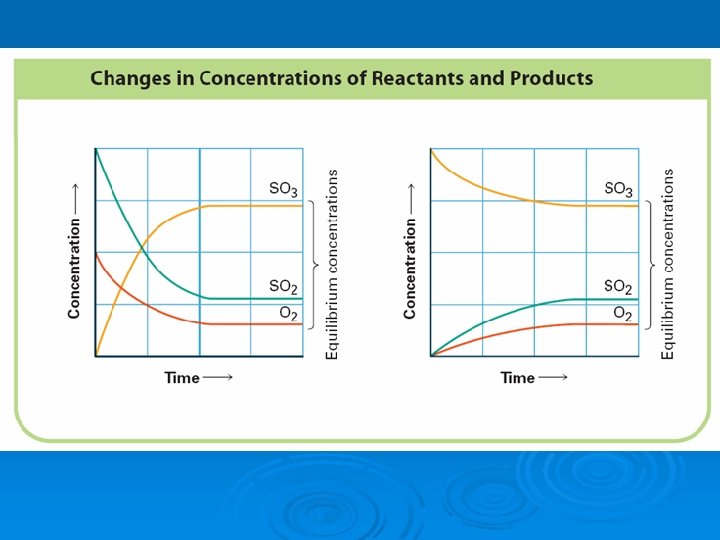 Changes in Concentrations of Reactants and Products

Concentration ⟶

$SO_3$

$SO_2$

$O_2$

Equilibrium concentrations

Time ⟶

Concentration ⟶

$SO_3$

$SO_2$

$O_2$

Equilibrium concentrations

Time ⟶